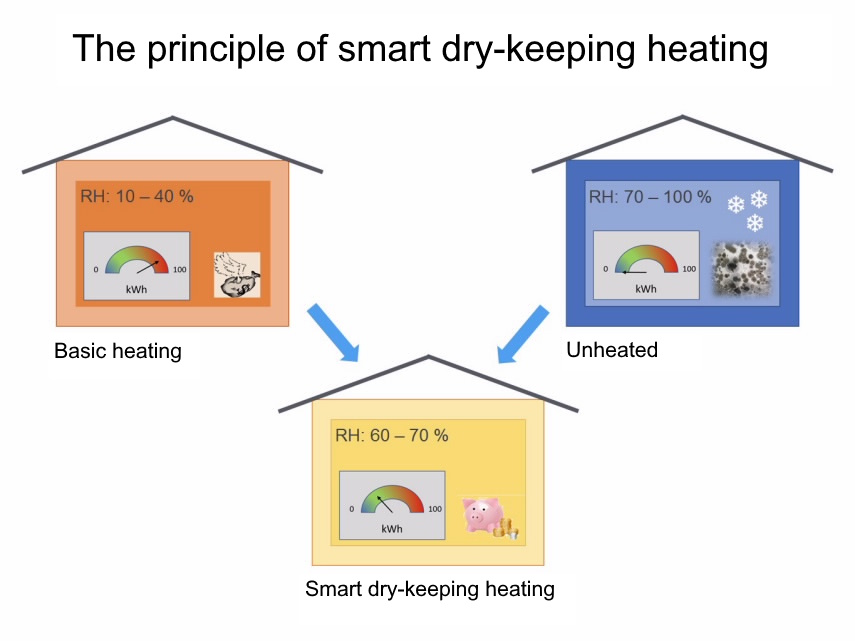 The principle of smart dry-keeping heating

RH: 10 – 40 %

0

100

kWh

Basic heating

RH: 70 – 100 %

0

100

kWh

Unheated

RH: 60 – 70 %

0

100

kWh

Smart dry-keeping heating